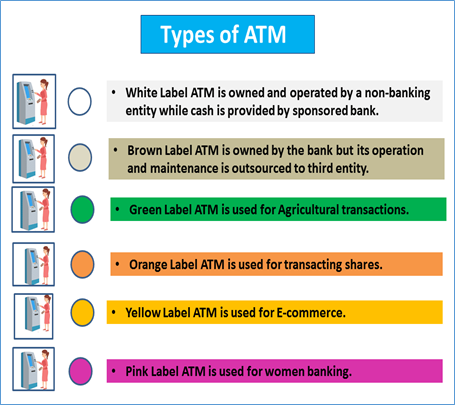 Types of ATM

• White Label ATM is owned and operated by a non-banking entity while cash is provided by sponsored bank.

• Brown Label ATM is owned by the bank but its operation and maintenance is outsourced to third entity.

• Green Label ATM is used for Agricultural transactions.

• Orange Label ATM is used for transacting shares.

• Yellow Label ATM is used for E-commerce.

• Pink Label ATM is used for women banking.